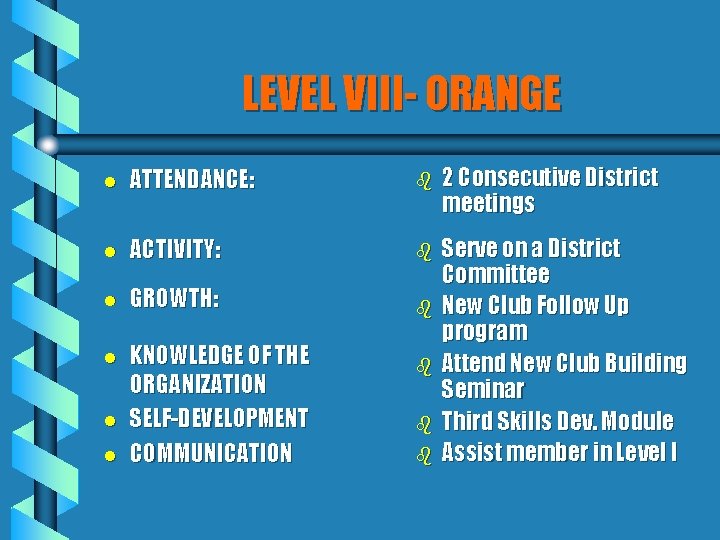 LEVEL VIII- ORANGE

- ATTENDANCE:
- ACTIVITY:
- GROWTH:
- KNOWLEDGE OF THE ORGANIZATION
- SELF-DEVELOPMENT
- COMMUNICATION

- 2 Consecutive District meetings
- Serve on a District Committee
- New Club Follow Up program
- Attend New Club Building Seminar
- Third Skills Dev. Module
- Assist member in Level I